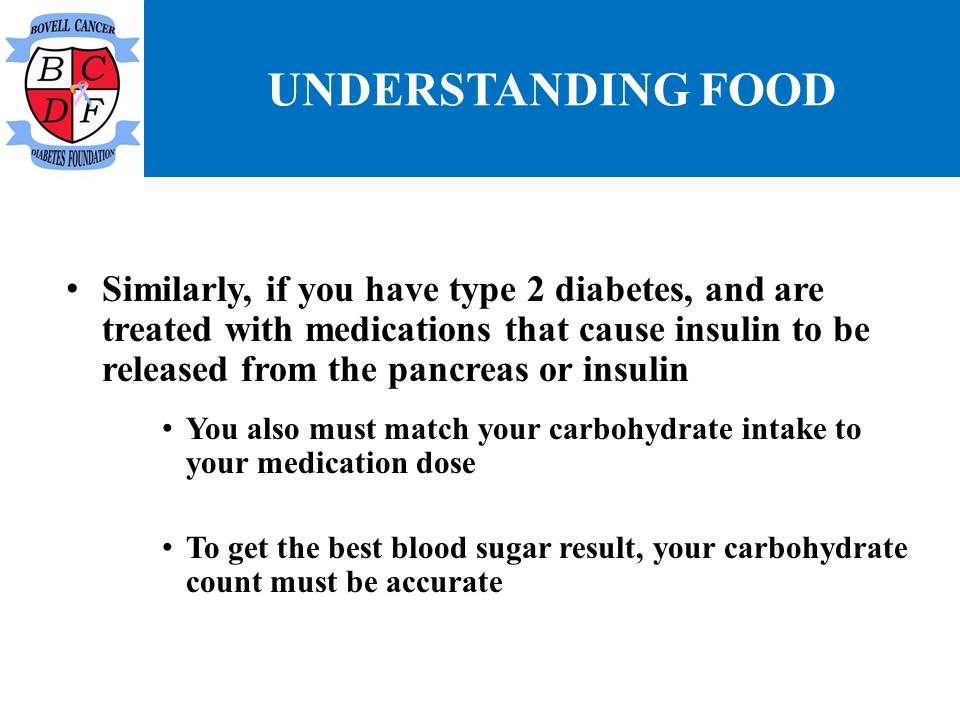 BOVELL CANCER
B C
D F
DIABETES FOUNDATION

UNDERSTANDING FOOD

• Similarly, if you have type 2 diabetes, and are treated with medications that cause insulin to be released from the pancreas or insulin

• You also must match your carbohydrate intake to your medication dose

• To get the best blood sugar result, your carbohydrate count must be accurate